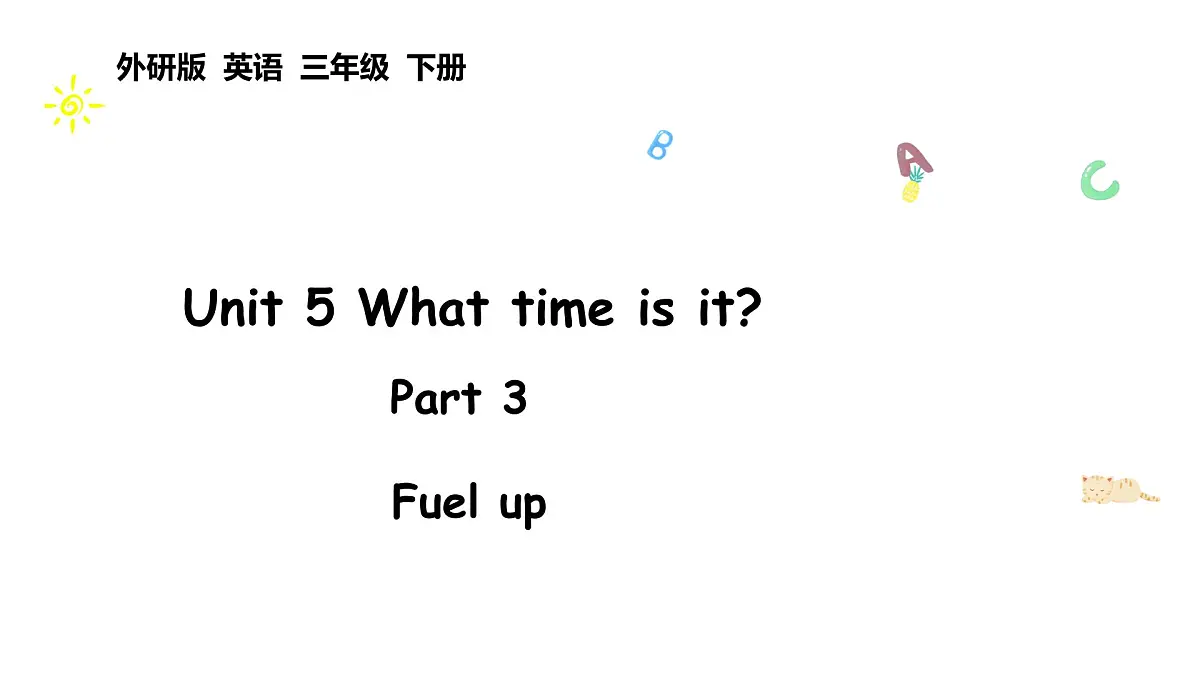 外研版 英语 三年级 下册

B A C

Unit 5 What time is it?

Part 3

Fuel up